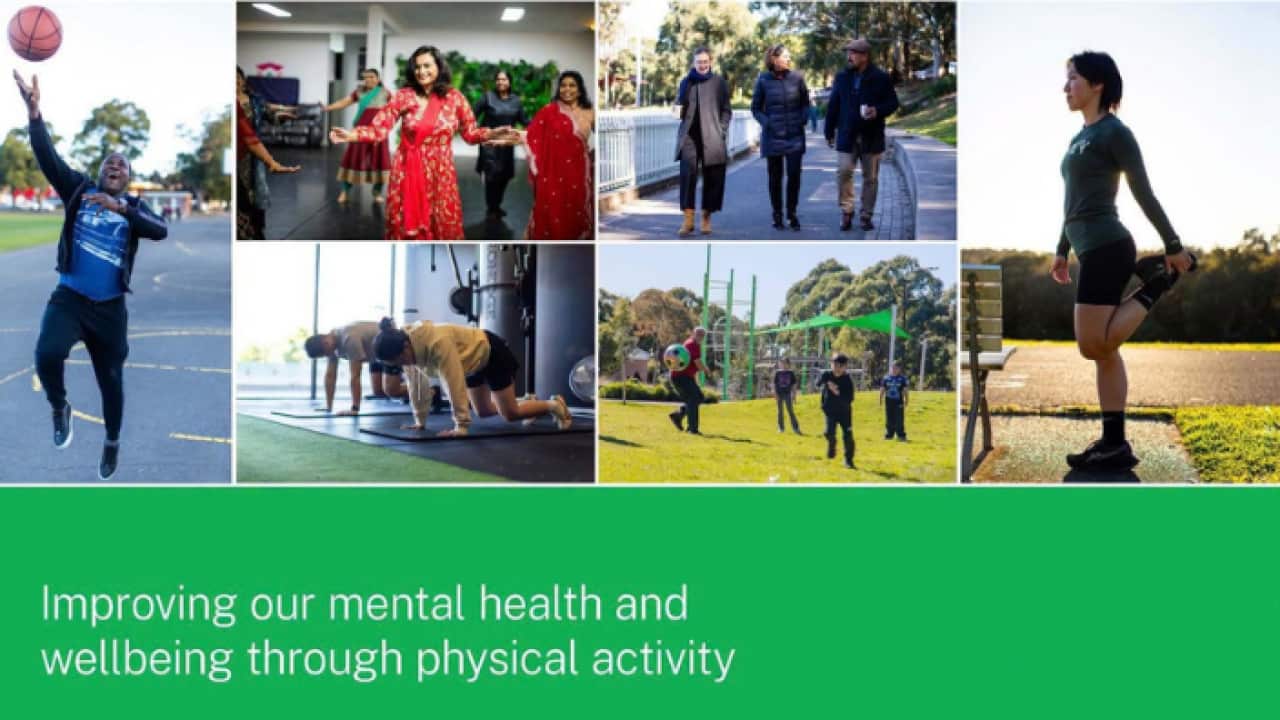 Improving our mental health and wellbeing through physical activity